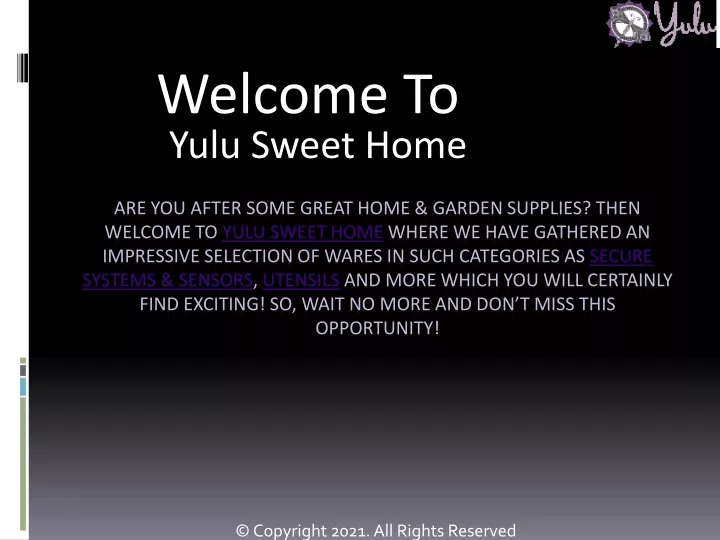 Yulu

Welcome To
Yulu Sweet Home

ARE YOU AFTER SOME GREAT HOME & GARDEN SUPPLIES? THEN WELCOME TO YULU SWEET HOME WHERE WE HAVE GATHERED AN IMPRESSIVE SELECTION OF WARES IN SUCH CATEGORIES AS SECURE SYSTEMS & SENSORS, UTENSILS AND MORE WHICH YOU WILL CERTAINLY FIND EXCITING! SO, WAIT NO MORE AND DON'T MISS THIS OPPORTUNITY!

© Copyright 2021. All Rights Reserved